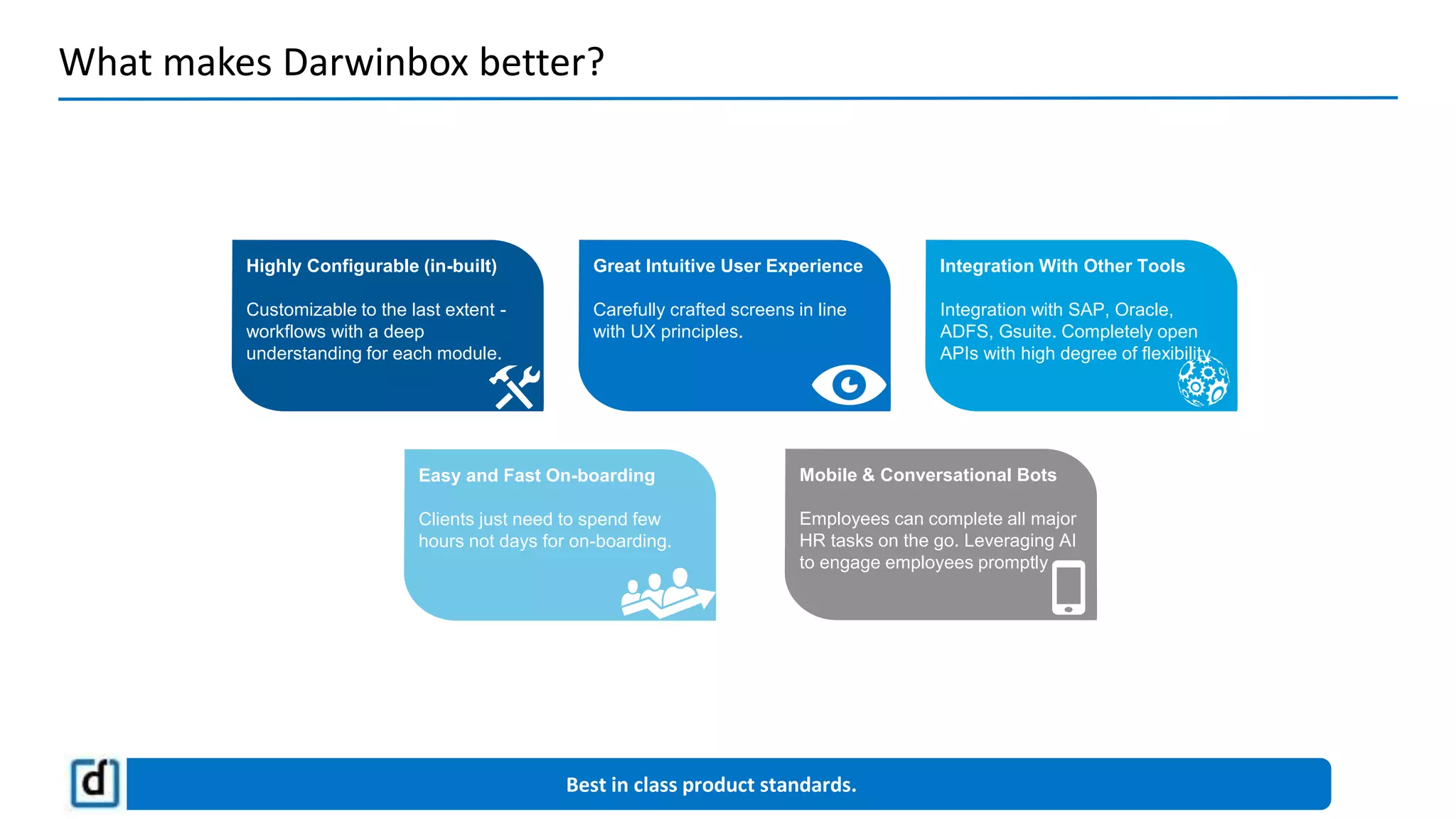 What makes Darwinbox better?

Highly Configurable (in-built)

Customizable to the last extent - workflows with a deep understanding for each module.

Great Intuitive User Experience

Carefully crafted screens in line with UX principles.

Integration With Other Tools

Integration with SAP, Oracle, ADFS, Gsuite. Completely open APIs with high degree of flexibility

Easy and Fast On-boarding

Clients just need to spend few hours not days for on-boarding.

Mobile & Conversational Bots

Employees can complete all major HR tasks on the go. Leveraging AI to engage employees promptly

d

Best in class product standards.